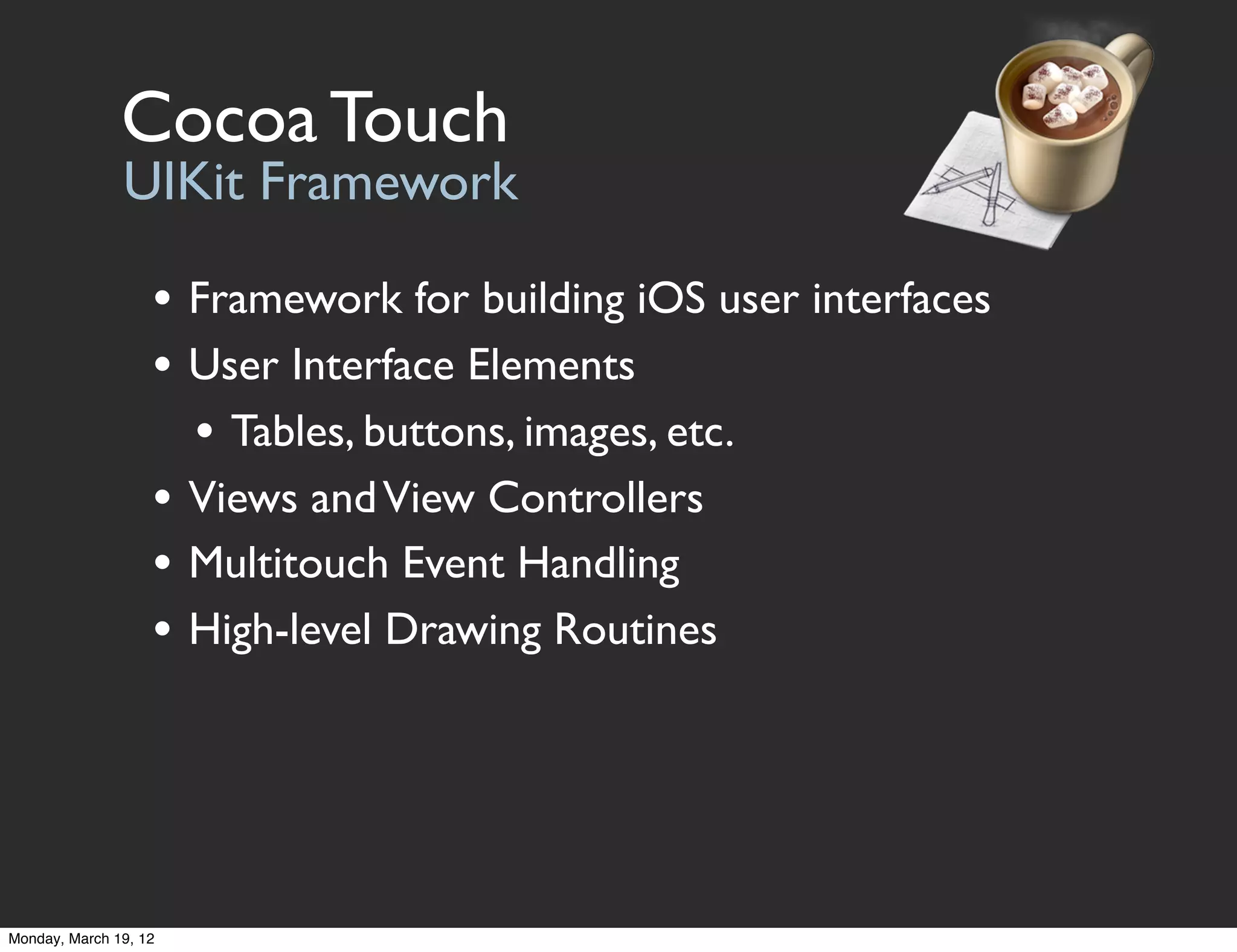 Cocoa Touch
UIKit Framework

• Framework for building iOS user interfaces
• User Interface Elements
  • Tables, buttons, images, etc.
• Views and View Controllers
• Multitouch Event Handling
• High-level Drawing Routines

Monday, March 19, 12